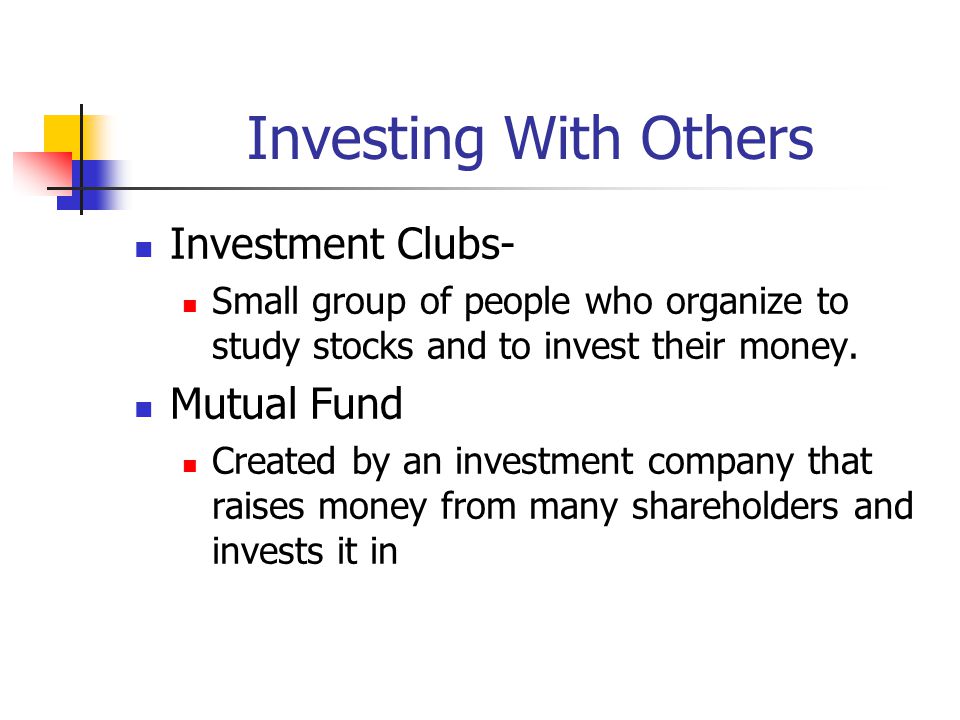 Investing With Others

Investment Clubs-

Small group of people who organize to study stocks and to invest their money.

Mutual Fund

Created by an investment company that raises money from many shareholders and invests it in